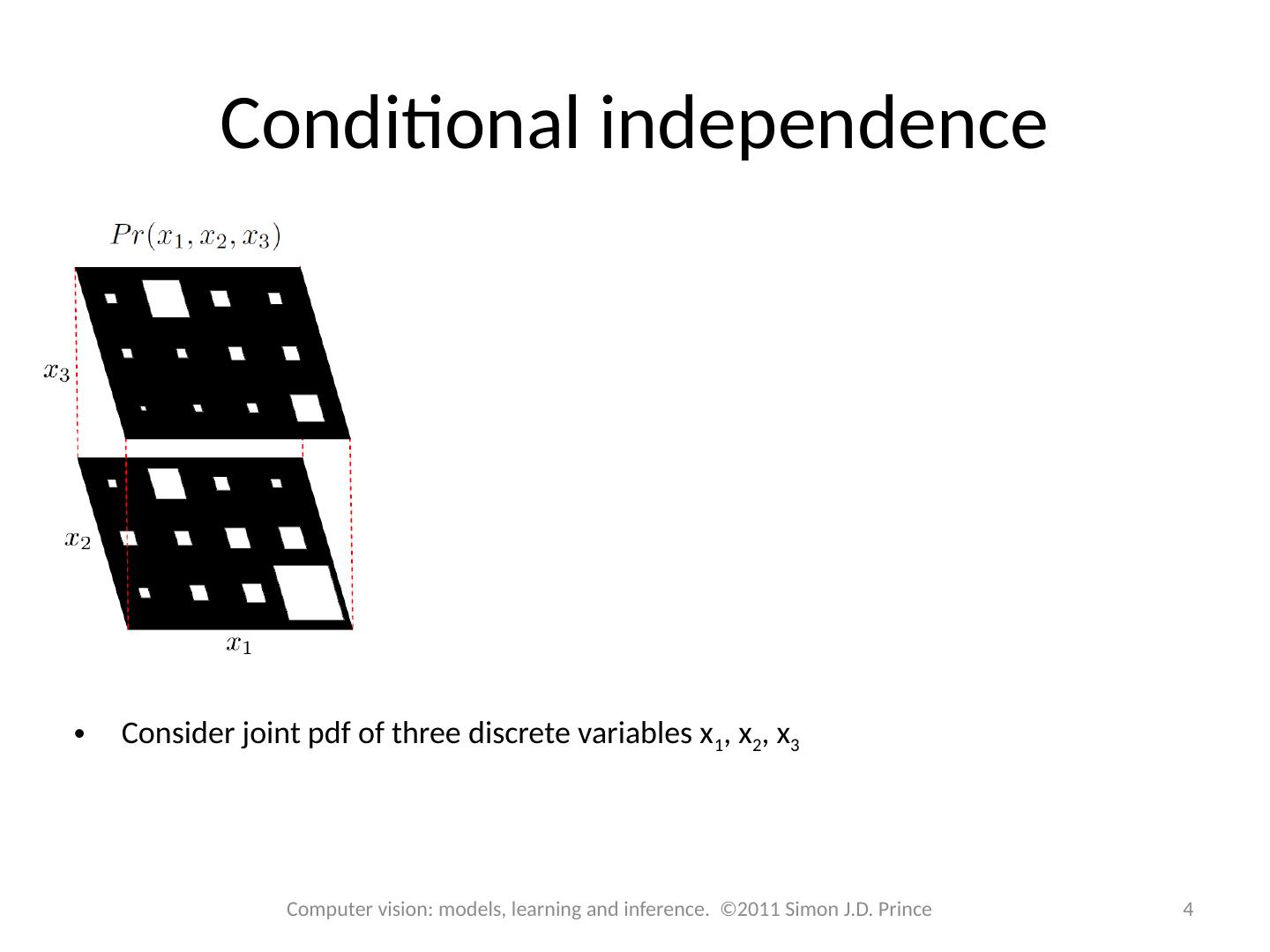 Conditional independence

$Pr(x_1, x_2, x_3)$

$x_3$

$x_2$

$x_1$

• Consider joint pdf of three discrete variables $x_1$, $x_2$, $x_3$

Computer vision: models, learning and inference. ©2011 Simon J.D. Prince

4